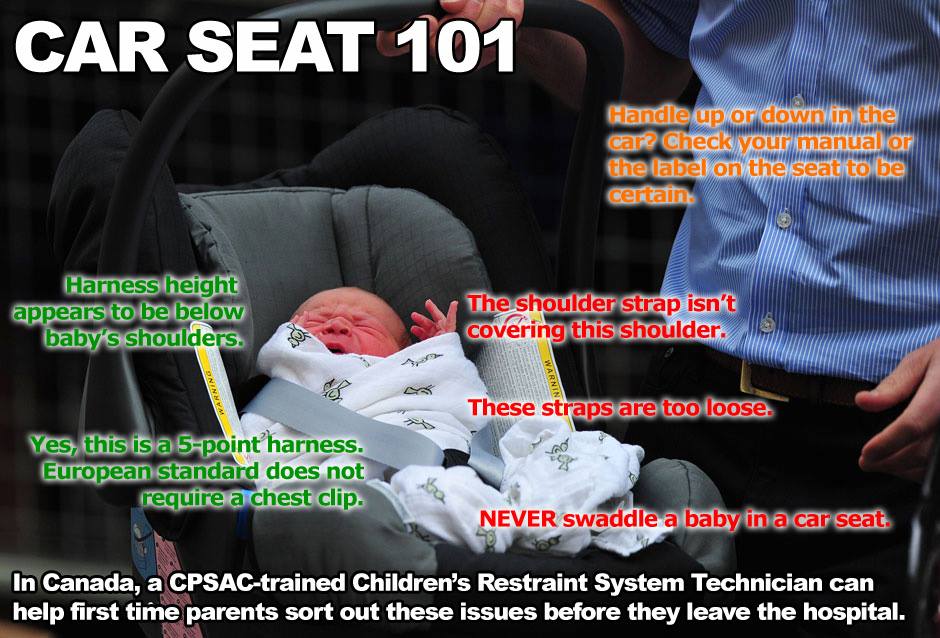 CAR SEAT 101

Handle up or down in the car? Check your manual or the label on the seat to be certain.

Harness height appears to be below baby's shoulders.

The shoulder strap isn't covering this shoulder.

WARNING

WARNING

These straps are too loose.

Yes, this is a 5-point harness. European standard does not require a chest clip.

NEVER swaddle a baby in a car seat.

In Canada, a CPSAC-trained Children's Restraint System Technician can help first time parents sort out these issues before they leave the hospital.